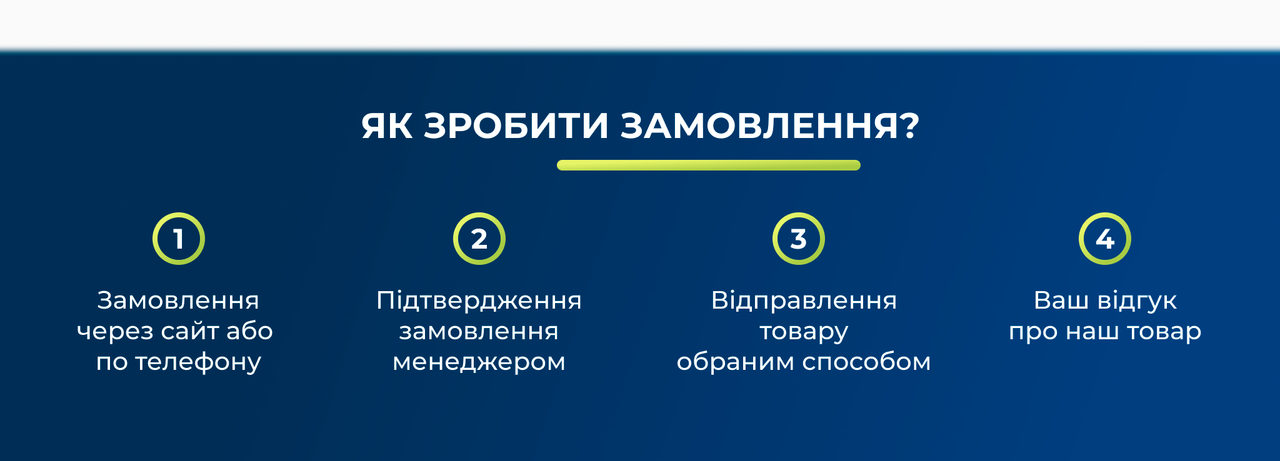 ЯК ЗРОБИТИ ЗАМОВЛЕННЯ?

1
Замовлення через сайт або по телефону

2
Підтвердження замовлення менеджером

3
Відправлення товару обраним способом

4
Ваш відгук про наш товар